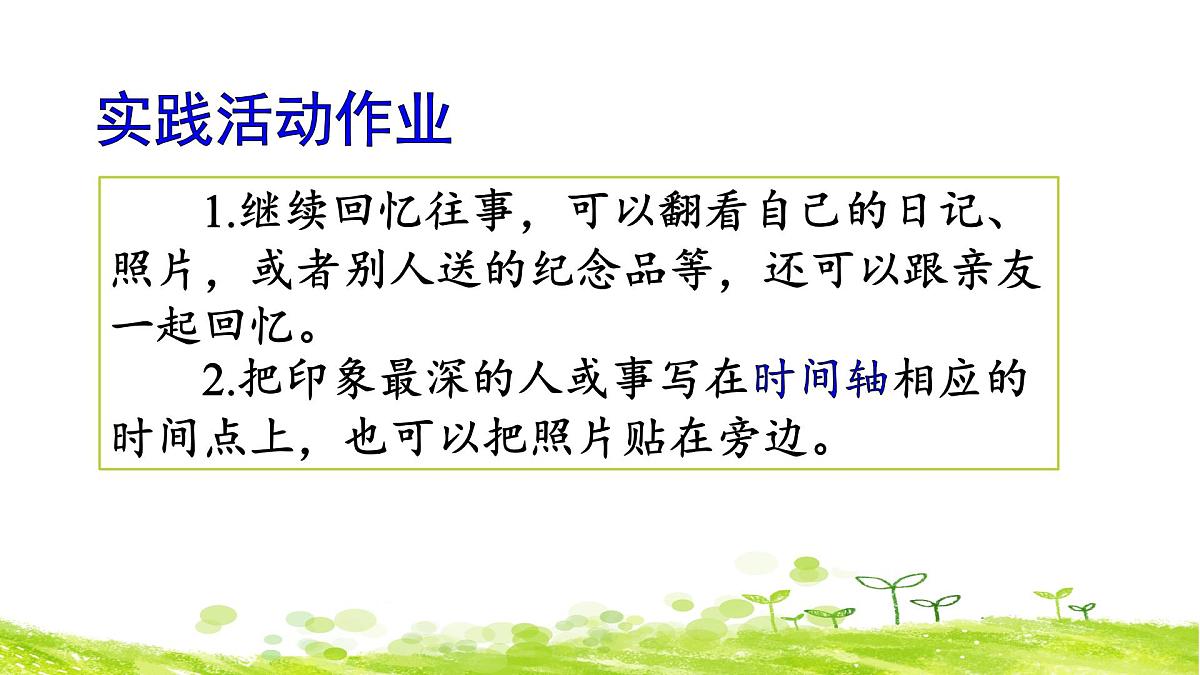 实践活动作业

1.继续回忆往事，可以翻看自己的日记、照片，或者别人送的纪念品等，还可以跟亲友一起回忆。

2.把印象最深的人或事写在时间轴相应的时间点上，也可以把照片贴在旁边。